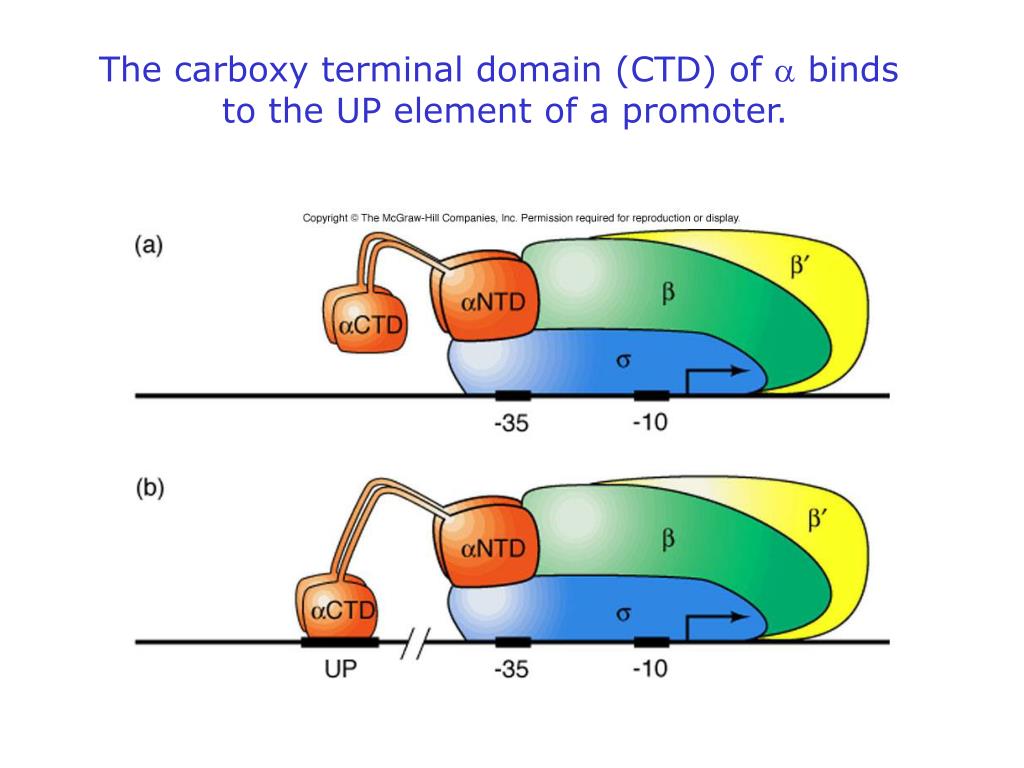 The carboxy terminal domain (CTD) of $\alpha$ binds to the UP element of a promoter.

Copyright © The McGraw-Hill Companies, Inc. Permission required for reproduction or display.

(a)

$\alpha$CTD

$\alpha$NTD

$\beta$

$\beta'$

$\sigma$

-35

-10

(b)

$\alpha$CTD

$\alpha$NTD

$\beta$

$\beta'$

$\sigma$

UP

-35

-10